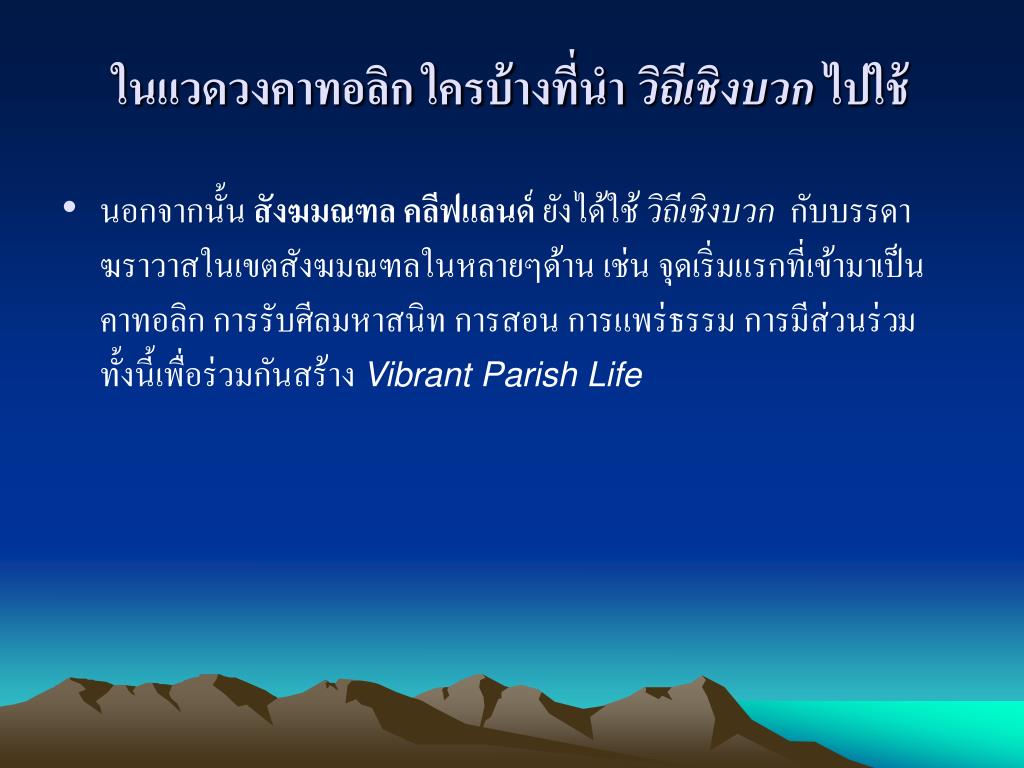 ในแวดวงคาทอลิก ใครบ้างที่นำ วิถีเชิงบวก ไปใช้

• นอกจากนั้น สังฆมณฑล คลีฟแลนด์ ยังได้ใช้ วิถีเชิงบวก กับบรรดาฆราวาสในเขตสังฆมณฑลในหลายๆด้าน เช่น จุดเริ่มแรกที่เข้ามาเป็นคาทอลิก การรับศีลมหาสนิท การสอน การแพร่ธรรม การมีส่วนร่วม ทั้งนี้เพื่อร่วมกันสร้าง Vibrant Parish Life